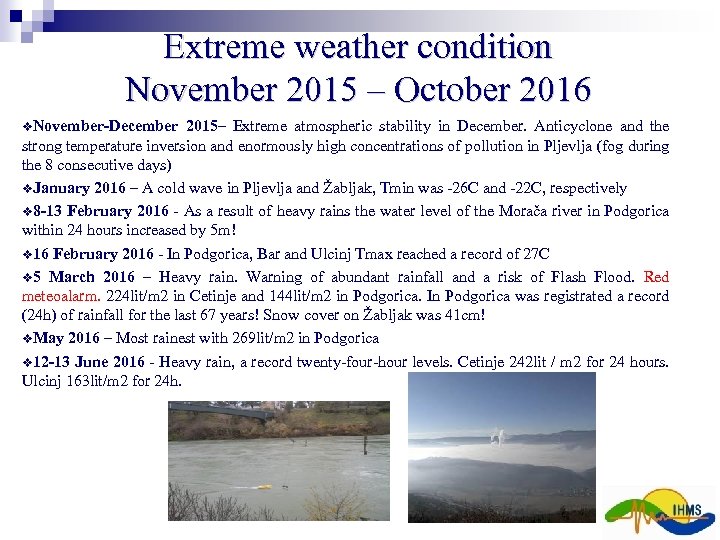 Extreme weather condition
November 2015 – October 2016

❖November-December 2015– Extreme atmospheric stability in December. Anticyclone and the strong temperature inversion and enormously high concentrations of pollution in Pljevlja (fog during the 8 consecutive days)

❖January 2016 – A cold wave in Pljevlja and Žabljak, Tmin was -26C and -22C, respectively

❖8-13 February 2016 - As a result of heavy rains the water level of the Morača river in Podgorica within 24 hours increased by 5m!

❖16 February 2016 - In Podgorica, Bar and Ulcinj Tmax reached a record of 27C

❖5 March 2016 – Heavy rain. Warning of abundant rainfall and a risk of Flash Flood. Red meteoalarm. 224lit/m2 in Cetinje and 144lit/m2 in Podgorica. In Podgorica was registrated a record (24h) of rainfall for the last 67 years! Snow cover on Žabljak was 41cm!

❖May 2016 – Most rainest with 269lit/m2 in Podgorica

❖12-13 June 2016 - Heavy rain, a record twenty-four-hour levels. Cetinje 242lit / m2 for 24 hours. Ulcinj 163lit/m2 for 24h.

IHMS